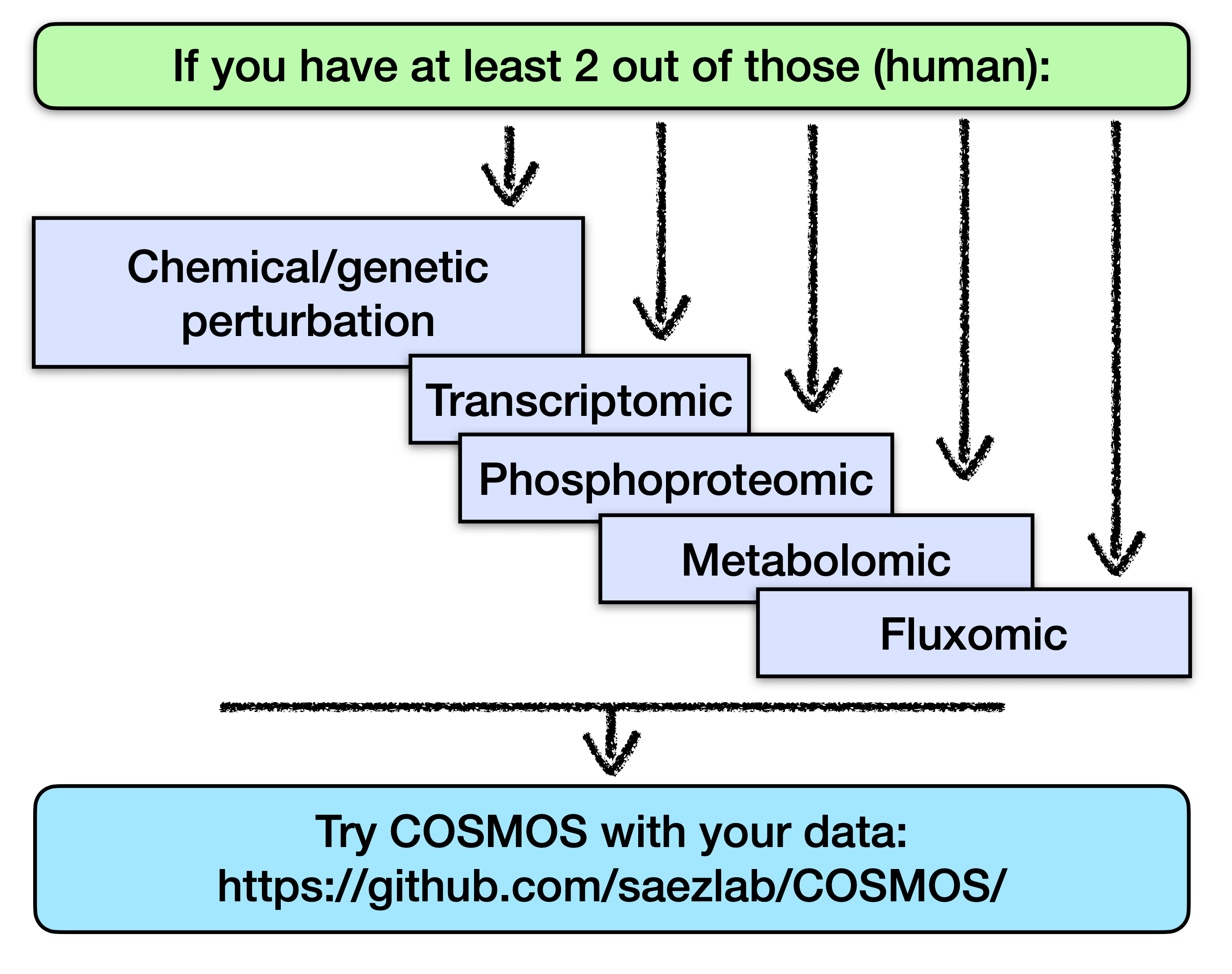 If you have at least 2 out of those (human):

Chemical/genetic perturbation

Transcriptomic

Phosphoproteomic

Metabolomic

Fluxomic

Try COSMOS with your data:
https://github.com/saezlab/COSMOS/